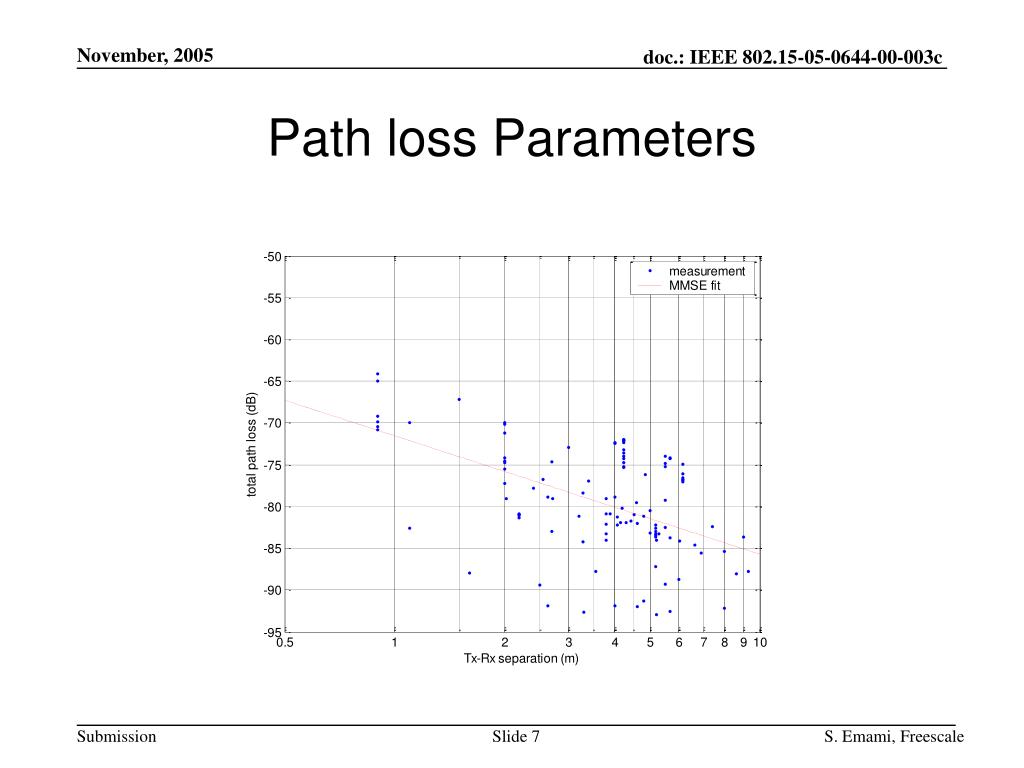 November, 2005

doc.: IEEE 802.15-05-0644-00-003c

Path loss Parameters

measurement
MMSE fit

-50
-55
-60
-65
-70
-75
-80
-85
-90
-95

total path loss (dB)

0.5
1
2
3
4
5
6
7
8
9
10

Tx-Rx separation (m)

Submission

Slide 7

S. Emami, Freescale